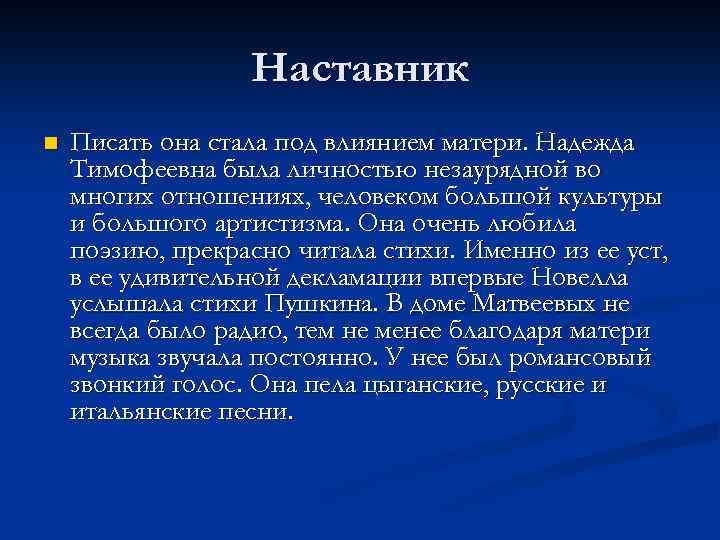 Наставник

Писать она стала под влиянием матери. Надежда Тимофеевна была личностью незаурядной во многих отношениях, человеком большой культуры и большого артистизма. Она очень любила поэзию, прекрасно читала стихи. Именно из ее уст, в ее удивительной декламации впервые Новелла услышала стихи Пушкина. В доме Матвеевых не всегда было радио, тем не менее благодаря матери музыка звучала постоянно. У нее был романсовый звонкий голос. Она пела цыганские, русские и итальянские песни.